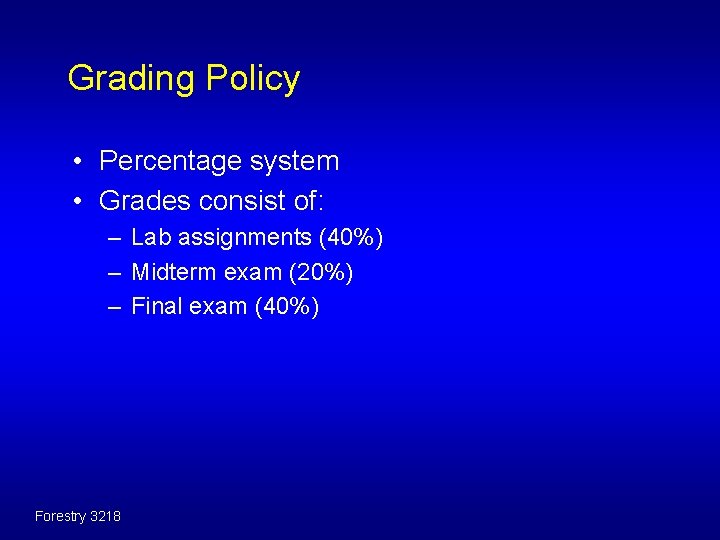 Grading Policy

• Percentage system
• Grades consist of:
– Lab assignments (40%)
– Midterm exam (20%)
– Final exam (40%)

Forestry 3218